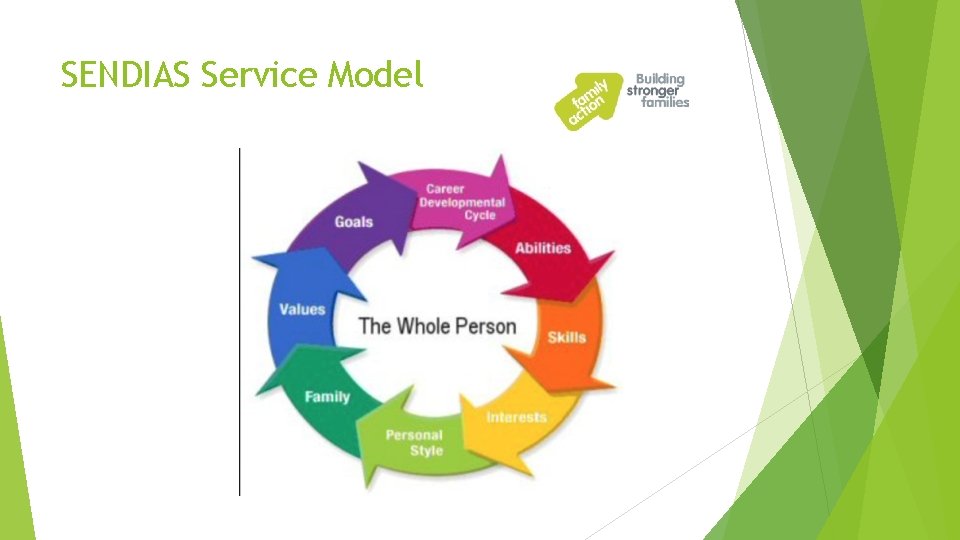 SENDIAS Service Model

family action Building stronger families

Career Developmental Cycle

Abilities

Skills

Interests

Personal Style

Family

Values

Goals

The Whole Person